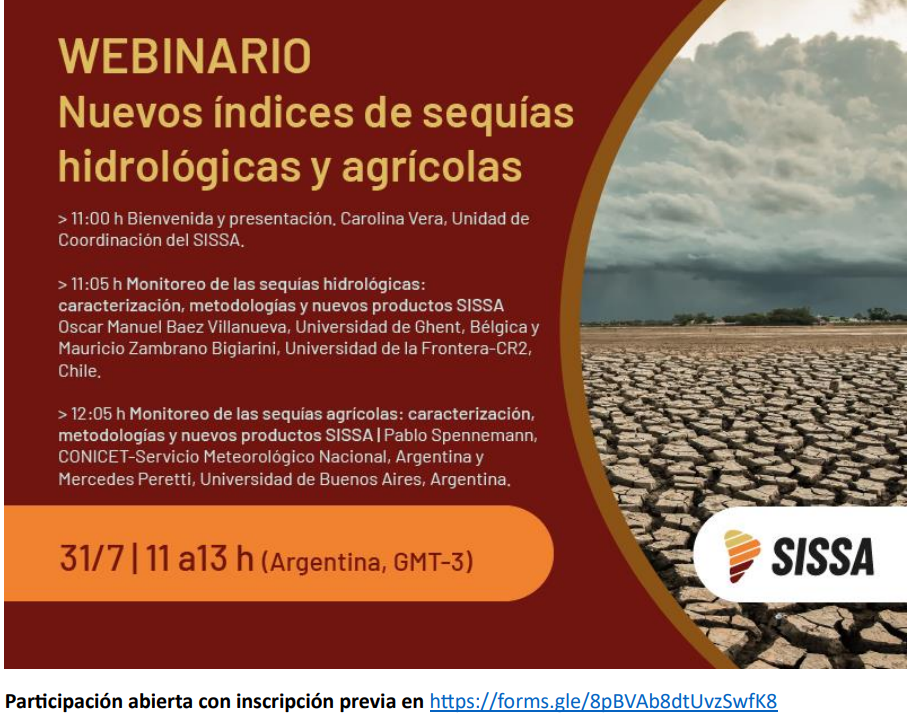 WEBINARIO
Nuevos índices de sequías hidrológicas y agrícolas

> 11:00 h Bienvenida y presentación. Carolina Vera, Unidad de Coordinación del SISSA.

> 11:05 h Monitoreo de las sequías hidrológicas: caracterización, metodologías y nuevos productos SISSA Oscar Manuel Baez Villanueva, Universidad de Ghent, Bélgica y Mauricio Zambrano Bigiarini, Universidad de la Frontera-CR2, Chile.

> 12:05 h Monitoreo de las sequías agrícolas: caracterización, metodologías y nuevos productos SISSA | Pablo Spennemann, CONICET-Servicio Meteorológico Nacional, Argentina y Mercedes Peretti, Universidad de Buenos Aires, Argentina.

31/7 | 11 a13 h (Argentina, GMT-3)

SISSA

Participación abierta con inscripción previa en https://forms.gle/8pBVAb8dtUvzSwfK8